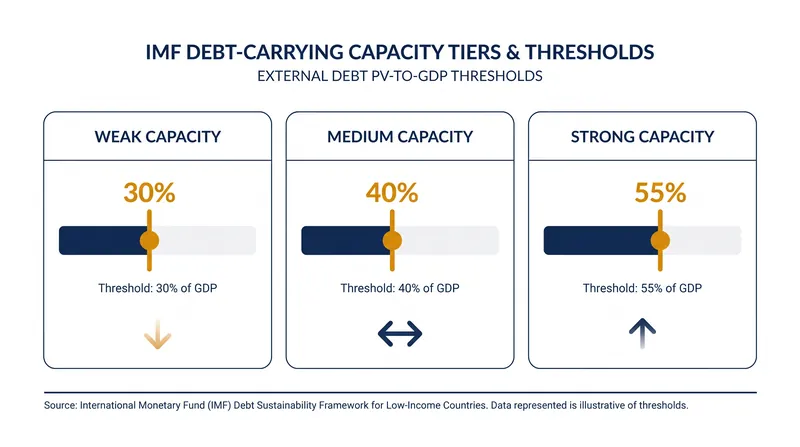 IMF DEBT-CARRYING CAPACITY TIERS & THRESHOLDS
EXTERNAL DEBT PV-TO-GDP THRESHOLDS

WEAK CAPACITY
30%
Threshold: 30% of GDP

MEDIUM CAPACITY
40%
Threshold: 40% of GDP

STRONG CAPACITY
55%
Threshold: 55% of GDP

Source: International Monetary Fund (IMF) Debt Sustainability Framework for Low-Income Countries. Data represented is illustrative of thresholds.